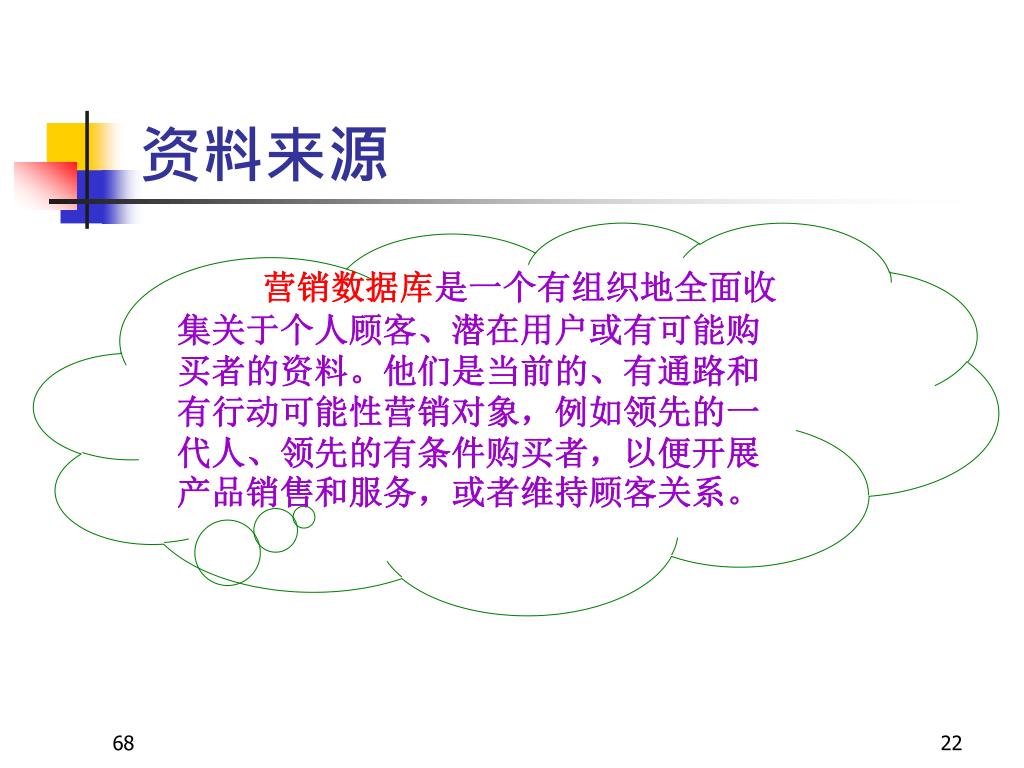 资料来源

营销数据库是一个有组织地全面收集关于个人顾客、潜在用户或有可能购买者的资料。他们是当前的、有通路和有行动可能性营销对象，例如领先的一代人、领先的有条件购买者，以便开展产品销售和服务，或者维持顾客关系。

68

22